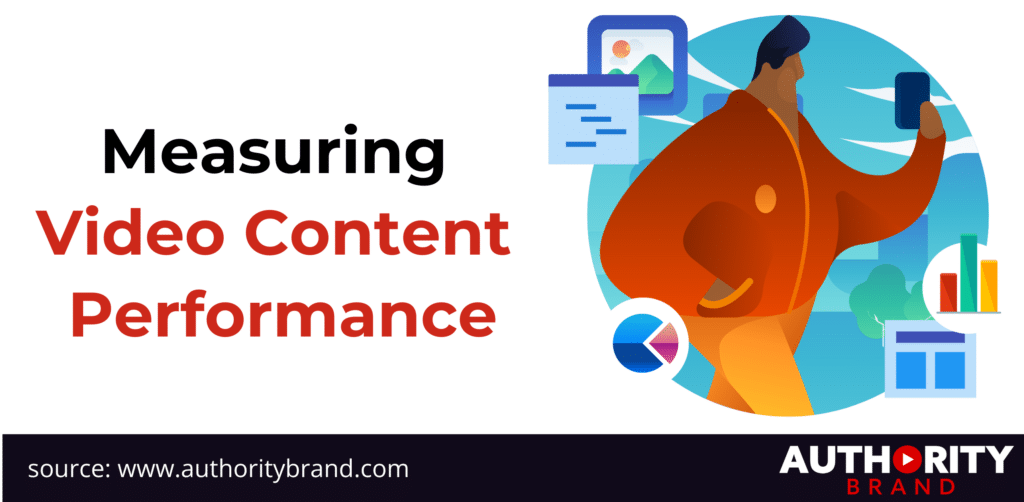 Measuring
Video Content
Performance

source: www.authoritybrand.com

AUTHORITY
BRAND